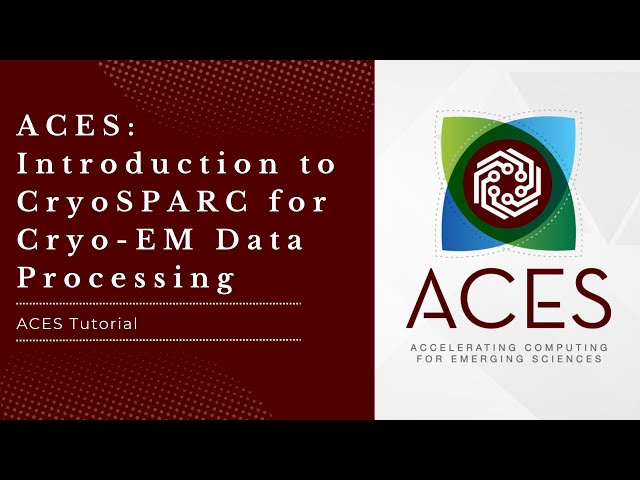 ACES: Introduction to CryoSPARC for Cryo-EM Data Processing

ACES Tutorial

ACES

ACCELERATING COMPUTING FOR EMERGING SCIENCES